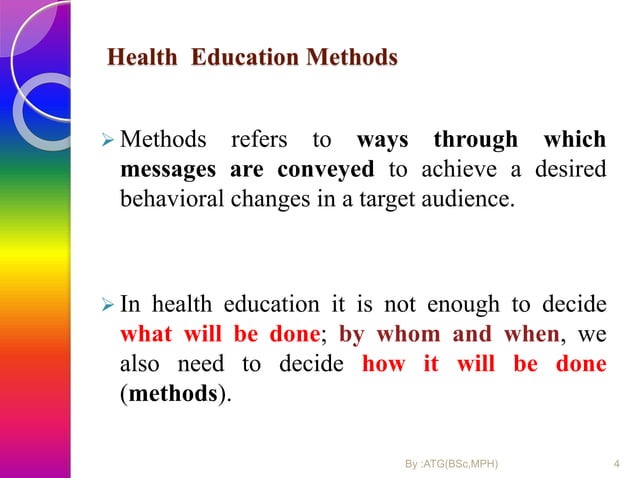 Health Education Methods

➢ Methods refers to ways through which messages are conveyed to achieve a desired behavioral changes in a target audience.

➢ In health education it is not enough to decide what will be done; by whom and when, we also need to decide how it will be done (methods).

By :ATG(BSc,MPH) 4